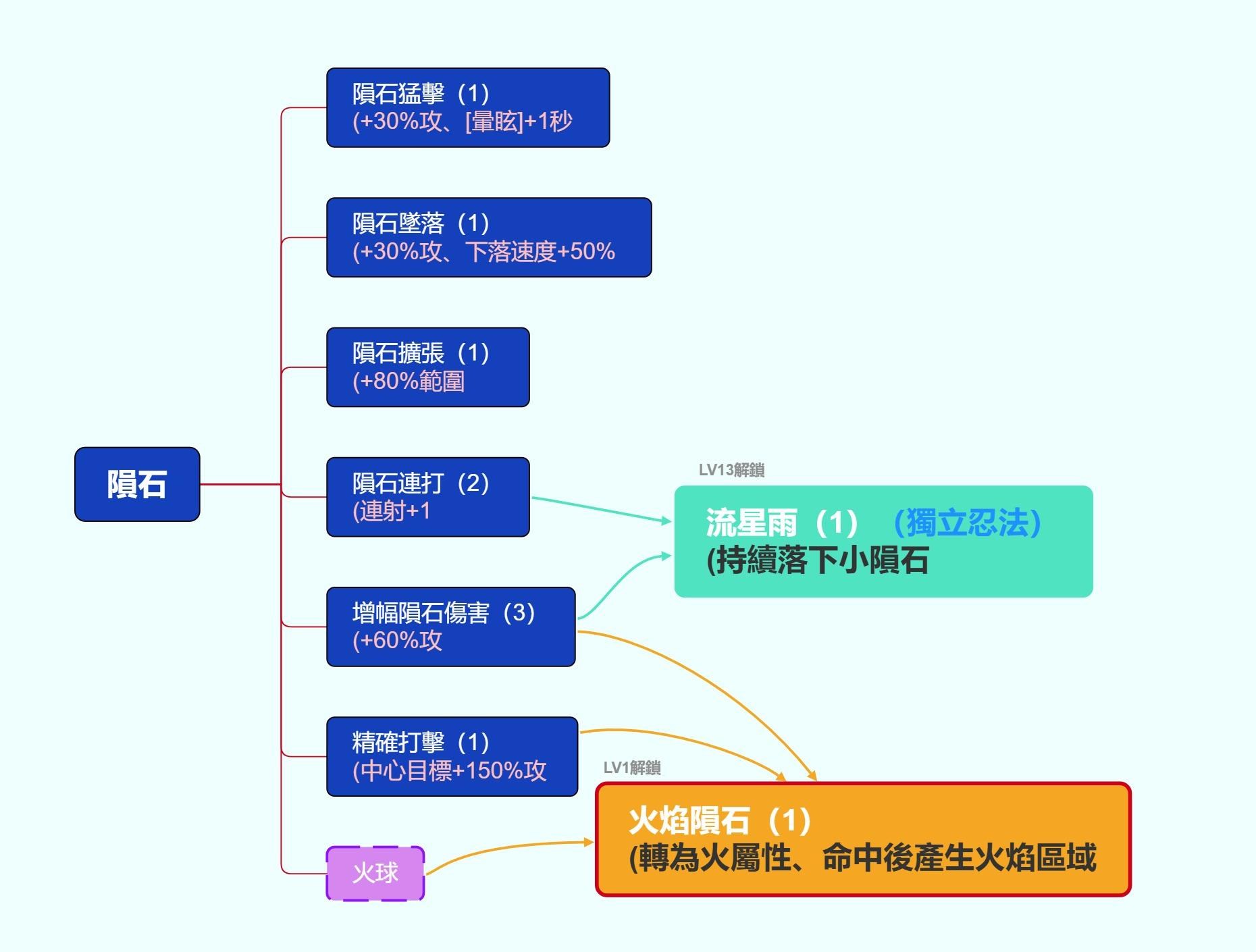 隕石

隕石猛擊（1）
(+30%攻、[暈眩]+1秒

隕石墜落（1）
(+30%攻、下落速度+50%

隕石擴張（1）
(+80%範圍

隕石連打（2）
(連射+1

增幅隕石傷害（3）
(+60%攻

精確打擊（1）
(中心目標+150%攻

火球

LV13解鎖

流星雨（1） (獨立忍法)
(持續落下小隕石

LV1解鎖

火焰隕石（1）
(轉為火屬性、命中後產生火焰區域